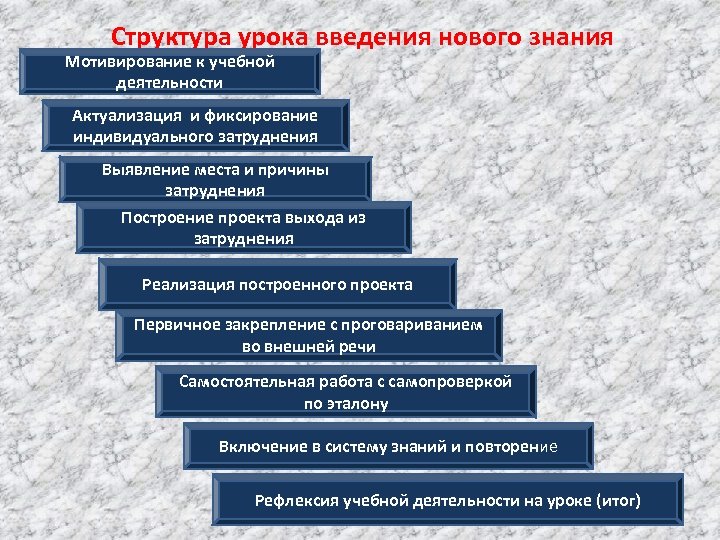 Структура урока введения нового знания

Мотивирование к учебной деятельности

Актуализация и фиксирование индивидуального затруднения

Выявление места и причины затруднения

Построение проекта выхода из затруднения

Реализация построенного проекта

Первичное закрепление с проговариванием во внешней речи

Самостоятельная работа с самопроверкой по эталону

Включение в систему знаний и повторение

Рефлексия учебной деятельности на уроке (итог)